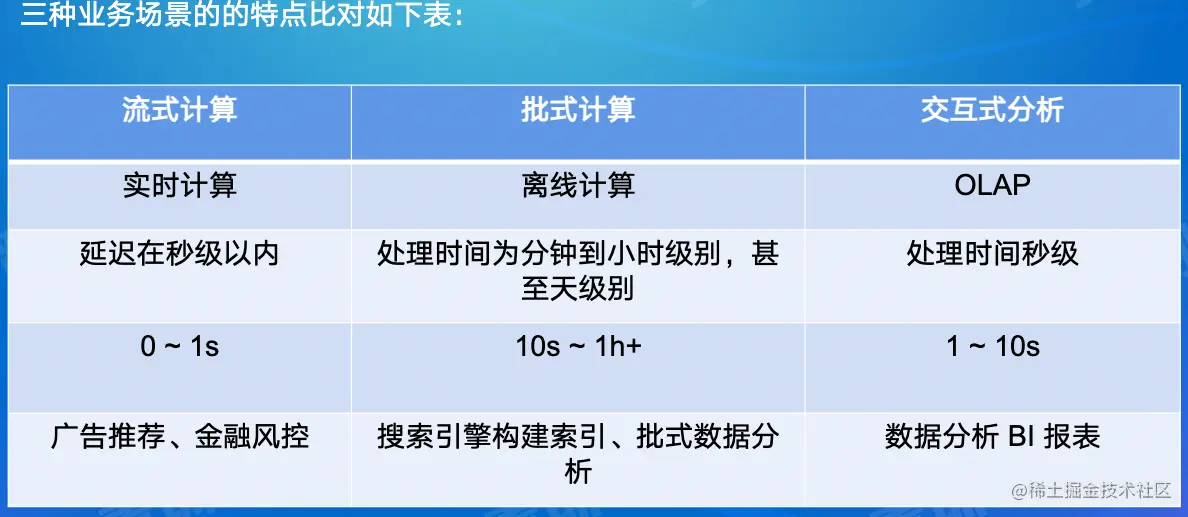 三种业务场景的的特点比对如下表：

| 流式计算 | 批式计算 | 交互式分析 |
|---|---|---|
| 实时计算 | 离线计算 | OLAP |
| 延迟在秒级以内 | 处理时间为分钟到小时级别，甚至天级别 | 处理时间秒级 |
| 0 ~ 1s | 10s ~ 1h+ | 1 ~ 10s |
| 广告推荐、金融风控 | 搜索引擎构建索引、批式数据分析 | 数据分析 BI 报表 |

@稀土掘金技术社区